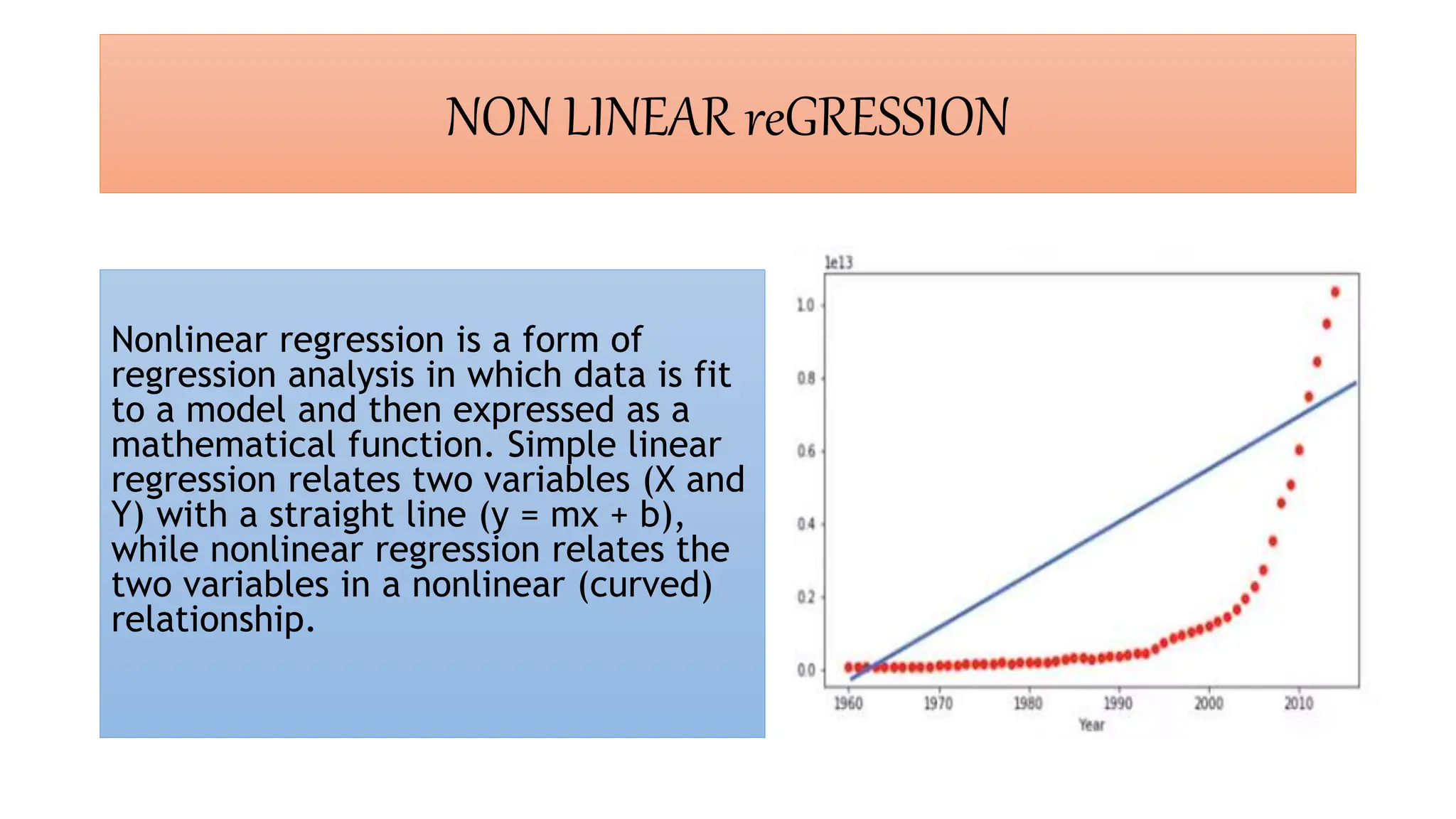 NON LINEAR reGRESSION

Nonlinear regression is a form of regression analysis in which data is fit to a model and then expressed as a mathematical function. Simple linear regression relates two variables (X and Y) with a straight line (y = mx + b), while nonlinear regression relates the two variables in a nonlinear (curved) relationship.

1e13

1.0
0.8
0.6
0.4
0.2
0.0

1960 1970 1980 1990 2000 2010
Year